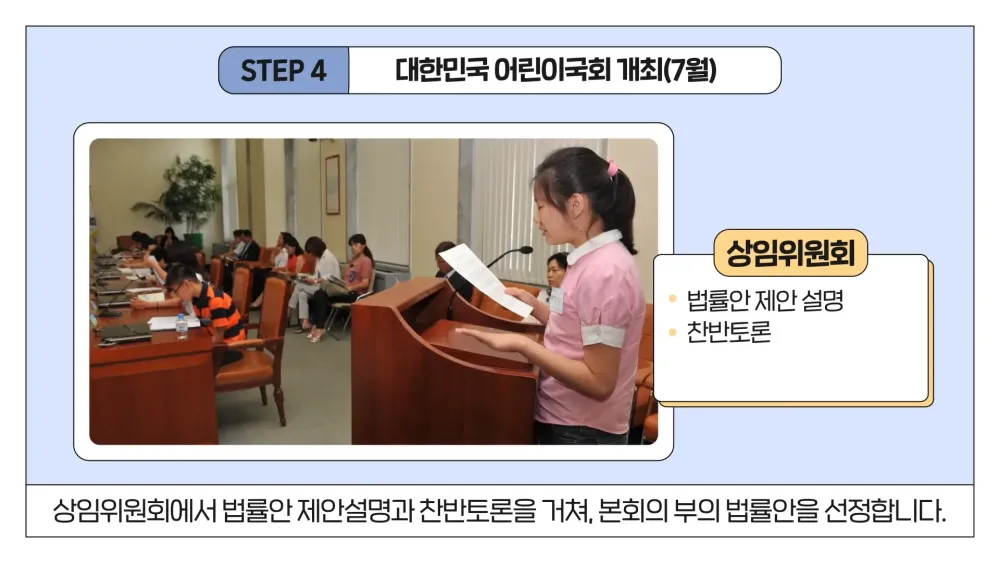 STEP 4 대한민국 어린이국회 개최(7월)

상임위원회

• 법률안 제안 설명
• 찬반토론

상임위원회에서 법률안 제안설명과 찬반토론을 거쳐, 본회의 부의 법률안을 선정합니다.